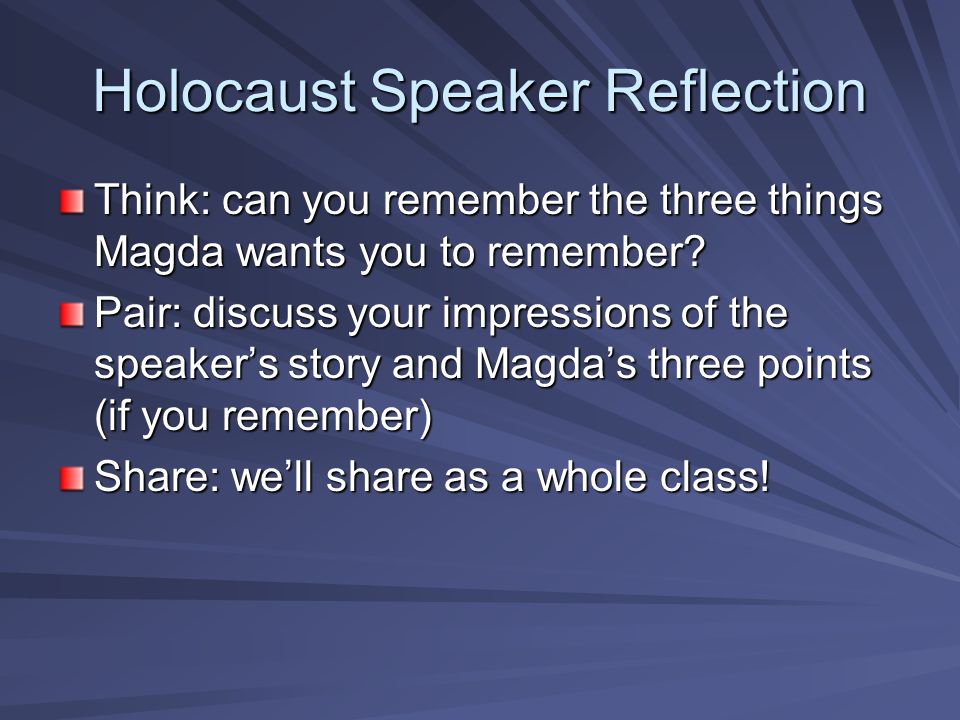 Holocaust Speaker Reflection

Think: can you remember the three things Magda wants you to remember?

Pair: discuss your impressions of the speaker’s story and Magda’s three points (if you remember)

Share: we’ll share as a whole class!